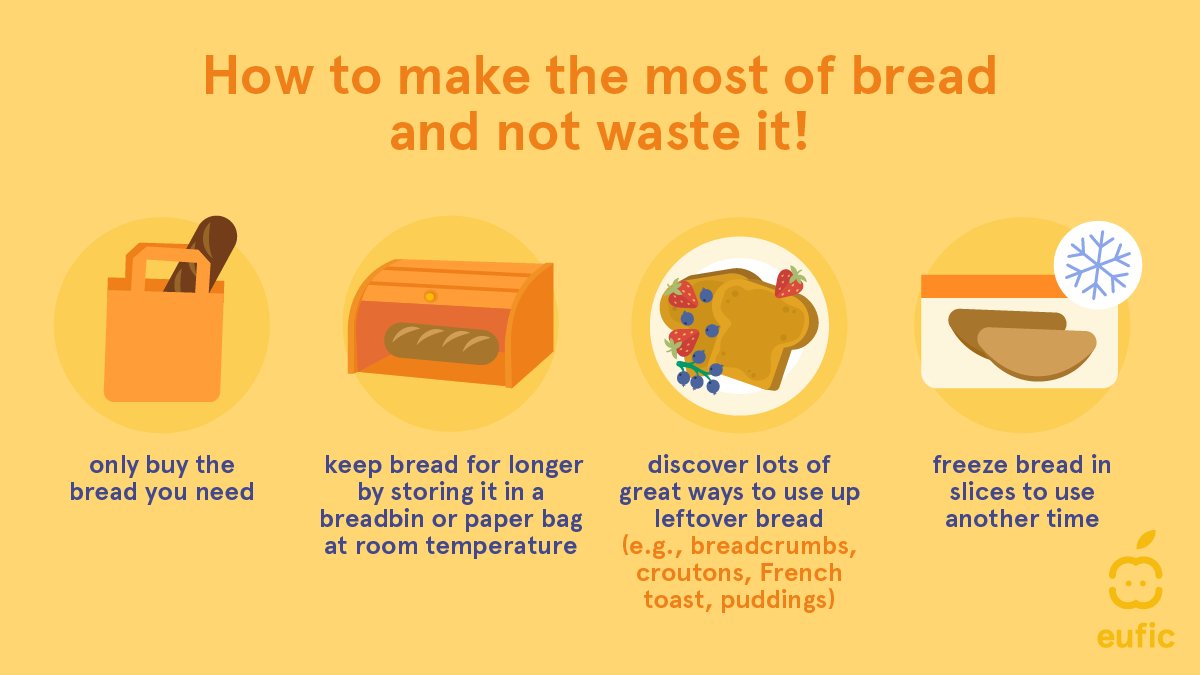 How to make the most of bread and not waste it!

only buy the bread you need

keep bread for longer by storing it in a breadbin or paper bag at room temperature

discover lots of great ways to use up leftover bread (e.g., breadcrumbs, croutons, French toast, puddings)

freeze bread in slices to use another time

eufic